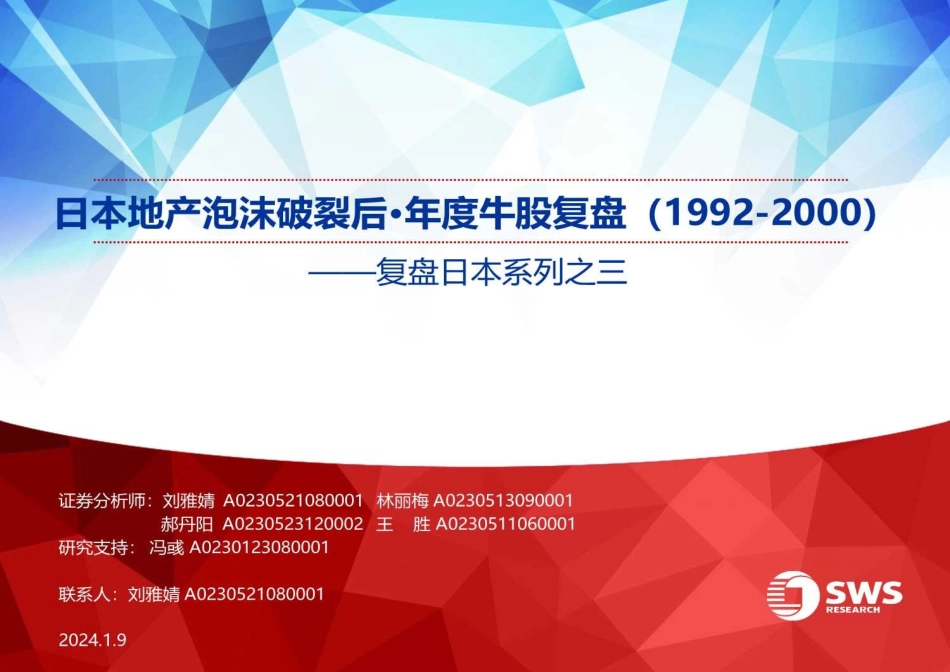 日本地产泡沫破裂后·年度牛股复盘（1992-2000）

——复盘日本系列之三

证券分析师：刘雅婧 A0230521080001 林丽梅 A0230513090001
郝丹阳 A0230523120002 王 胜 A0230511060001
研究支持：冯彧 A0230123080001

联系人：刘雅婧 A0230521080001

2024.1.9

SWS
RESEARCH